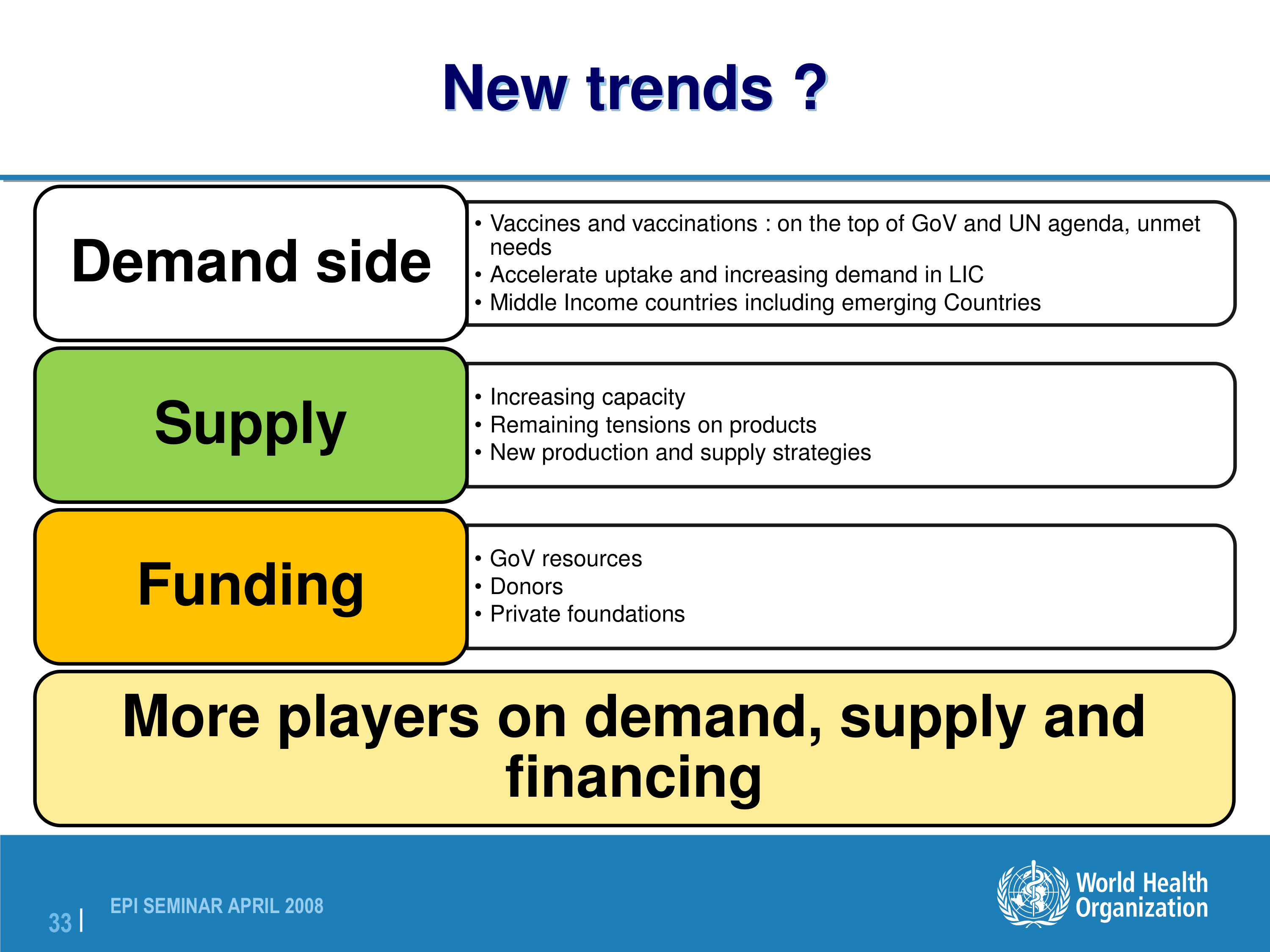 New trends ?

Demand side

• Vaccines and vaccinations : on the top of GoV and UN agenda, unmet needs
• Accelerate uptake and increasing demand in LIC
• Middle Income countries including emerging Countries

Supply

• Increasing capacity
• Remaining tensions on products
• New production and supply strategies

Funding

• GoV resources
• Donors
• Private foundations

More players on demand, supply and financing

33 | EPI SEMINAR APRIL 2008

World Health Organization